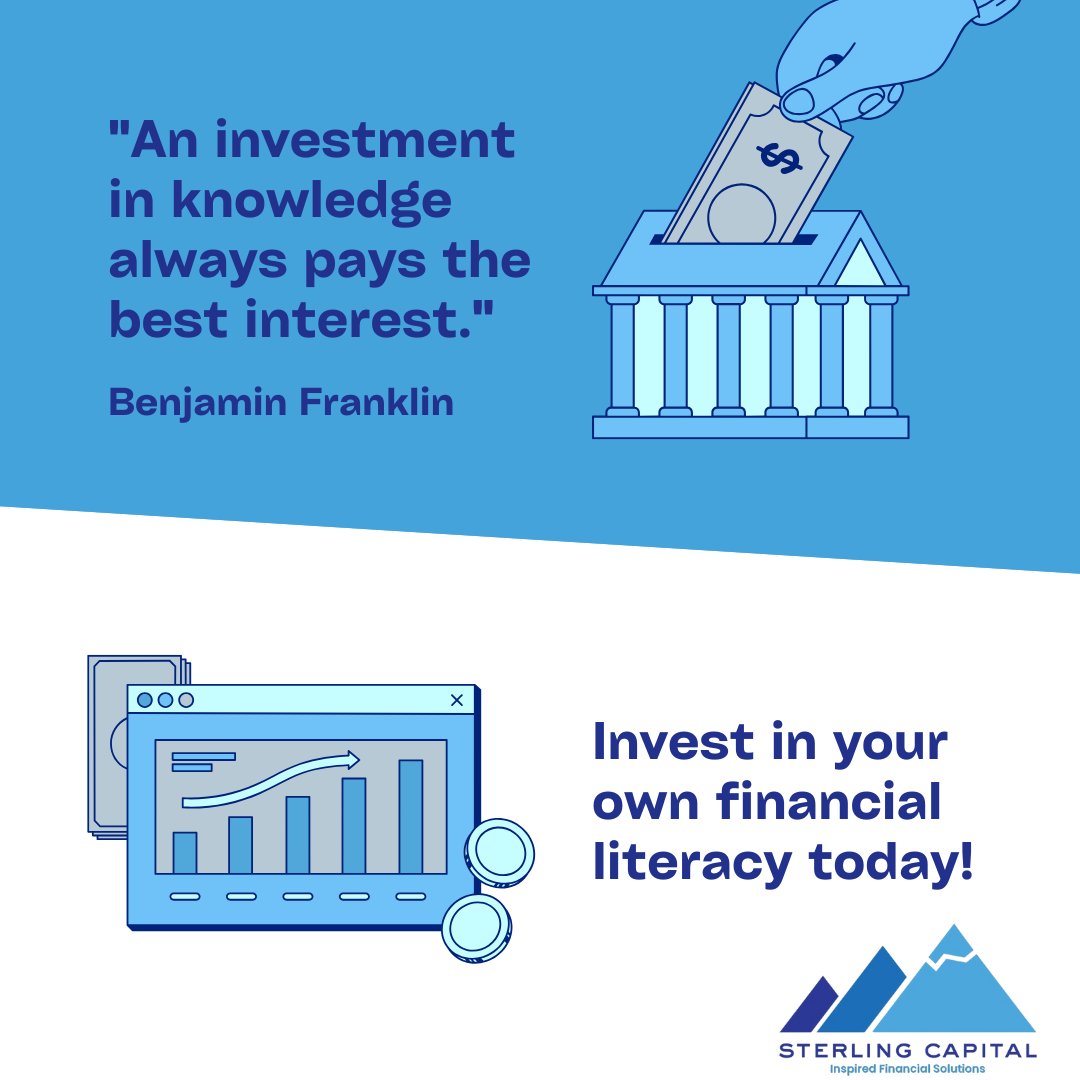 "An investment in knowledge always pays the best interest."

Benjamin Franklin

$

Invest in your own financial literacy today!

STERLING CAPITAL
Inspired Financial Solutions